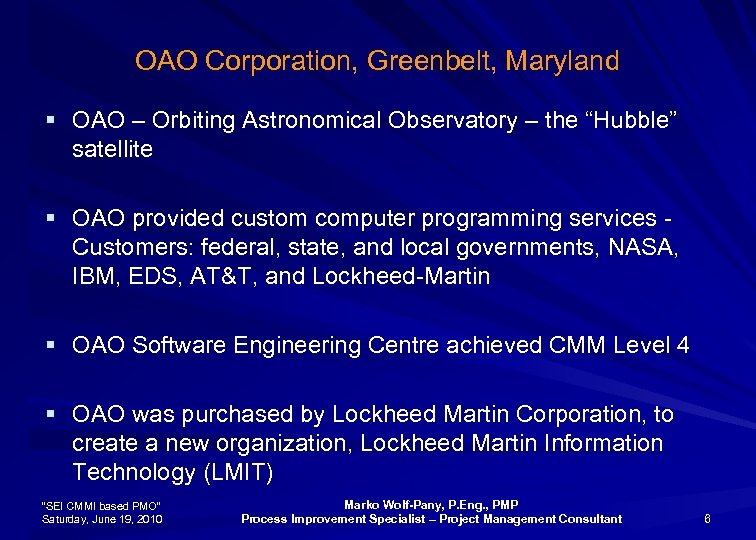 OAO Corporation, Greenbelt, Maryland

▪ OAO – Orbiting Astronomical Observatory – the “Hubble” satellite

▪ OAO provided custom computer programming services - Customers: federal, state, and local governments, NASA, IBM, EDS, AT&T, and Lockheed-Martin

▪ OAO Software Engineering Centre achieved CMM Level 4

▪ OAO was purchased by Lockheed Martin Corporation, to create a new organization, Lockheed Martin Information Technology (LMIT)

"SEI CMMI based PMO"
Saturday, June 19, 2010

Marko Wolf-Pany, P.Eng., PMP
Process Improvement Specialist – Project Management Consultant

6